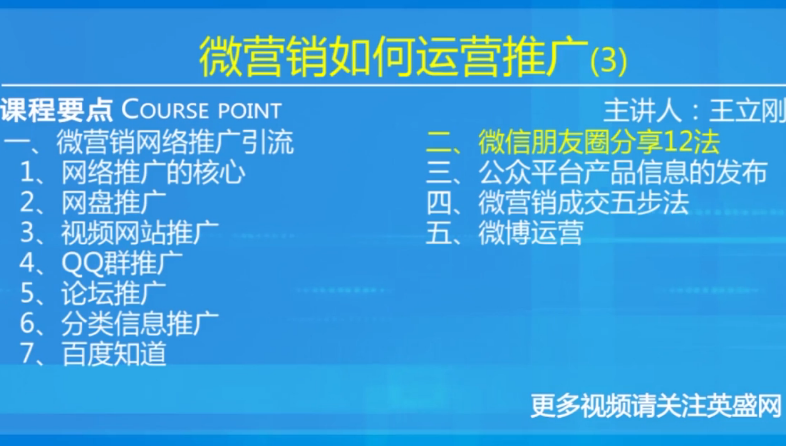 微营销如何运营推广(3)

课程要点 COURSE POINT

主讲人：王立刚

一、微营销网络推广引流
1、网络推广的核心
2、网盘推广
3、视频网站推广
4、QQ群推广
5、论坛推广
6、分类信息推广
7、百度知道

二、微信朋友圈分享12法
三、公众平台产品信息的发布
四、微营销成交五步法
五、微博运营

更多视频请关注英盛网